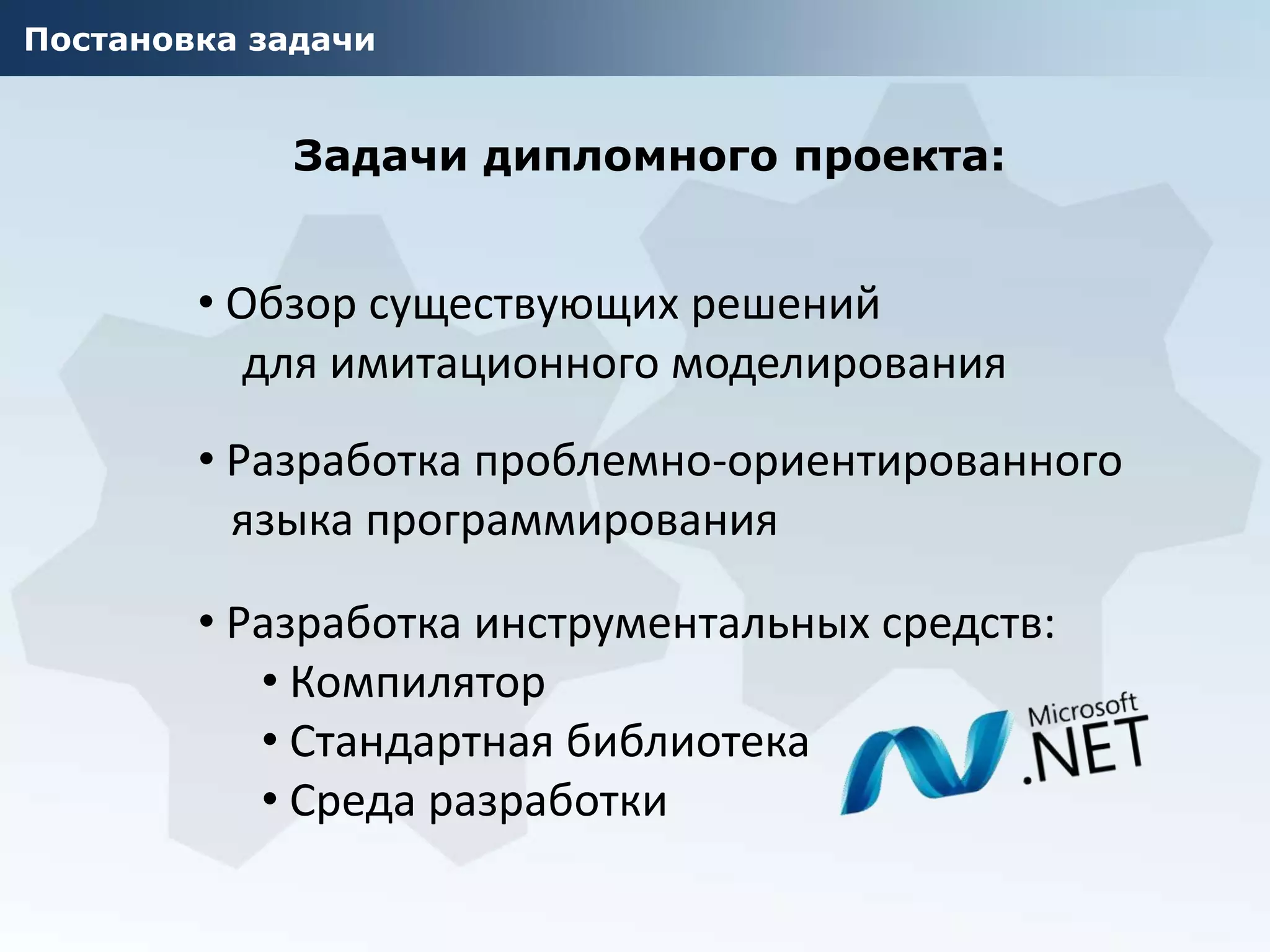 Постановка задачи

Задачи дипломного проекта:

• Обзор существующих решений для имитационного моделирования

• Разработка проблемно-ориентированного языка программирования

• Разработка инструментальных средств:
• Компилятор
• Стандартная библиотека
• Среда разработки

Microsoft .NET